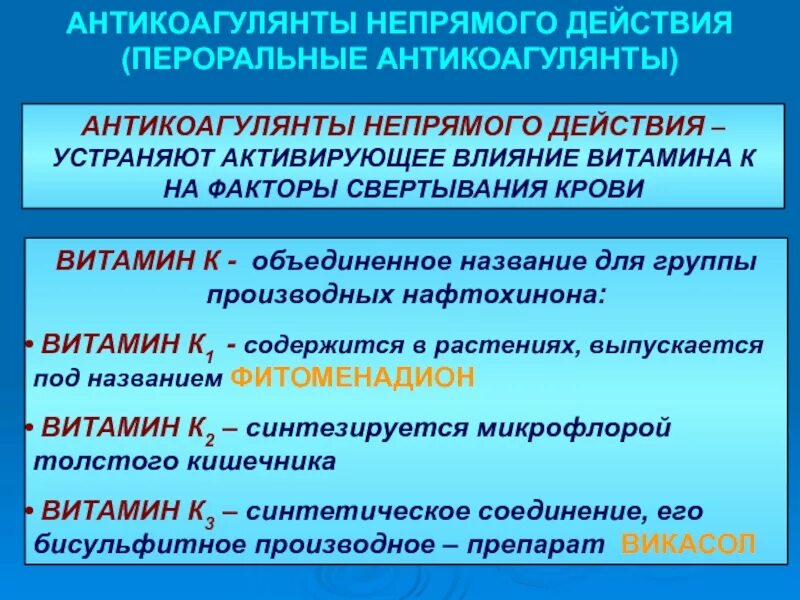 АНТИКОАГУЛЯНТЫ НЕПРЯМОГО ДЕЙСТВИЯ (ПЕРОРАЛЬНЫЕ АНТИКОАГУЛЯНТЫ)

АНТИКОАГУЛЯНТЫ НЕПРЯМОГО ДЕЙСТВИЯ – УСТРАНЯЮТ АКТИВИРУЮЩЕЕ ВЛИЯНИЕ ВИТАМИНА К НА ФАКТОРЫ СВЕРТЫВАНИЯ КРОВИ

ВИТАМИН К - объединенное название для группы производных нафтохинона:

• ВИТАМИН $К_1$ - содержится в растениях, выпускается под названием ФИТОМЕНАДИОН

• ВИТАМИН $К_2$ – синтезируется микрофлорой толстого кишечника

• ВИТАМИН $К_3$ – синтетическое соединение, его бисульфитное производное – препарат ВИКАСОЛ